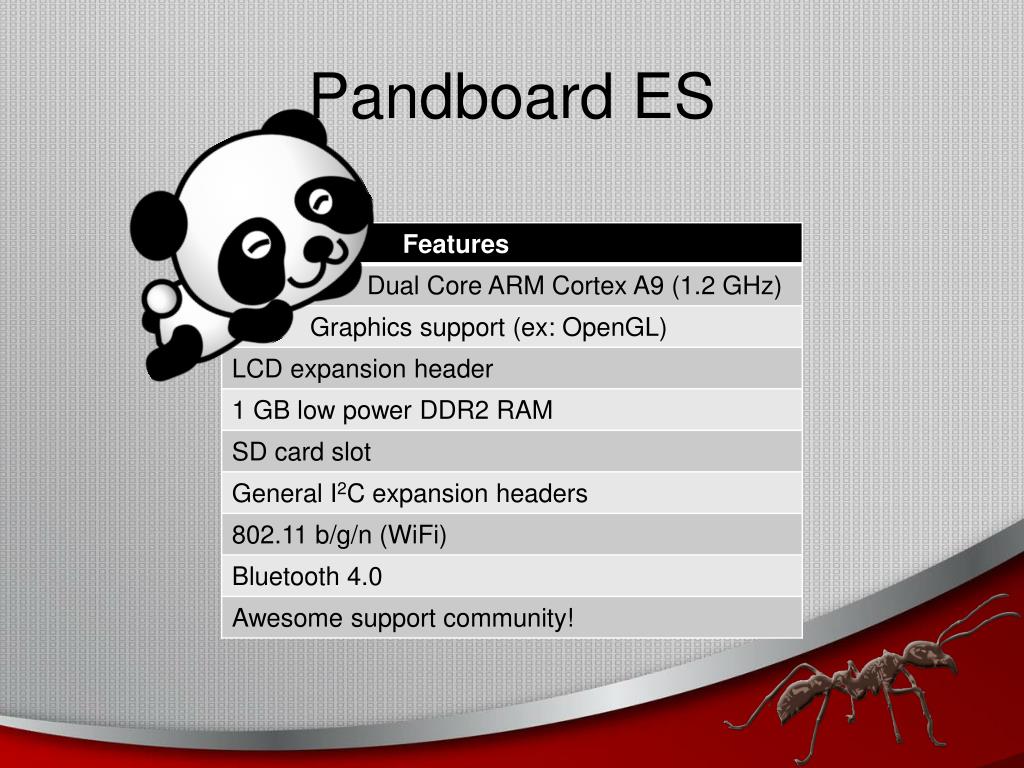 Pandboard ES

| Features |
|---|
| Dual Core ARM Cortex A9 (1.2 GHz) |
| Graphics support (ex: OpenGL) |
| LCD expansion header |
| 1 GB low power DDR2 RAM |
| SD card slot |
| General I$^2$C expansion headers |
| 802.11 b/g/n (WiFi) |
| Bluetooth 4.0 |
| Awesome support community! |